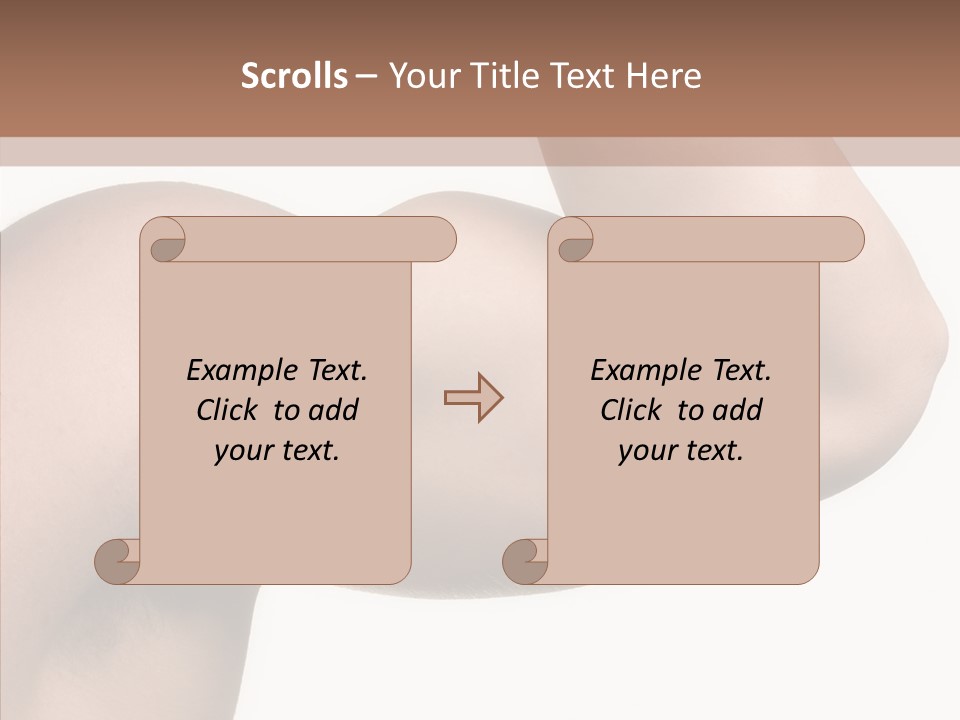 Scrolls – Your Title Text Here

Example Text. Click to add your text.

Example Text. Click to add your text.